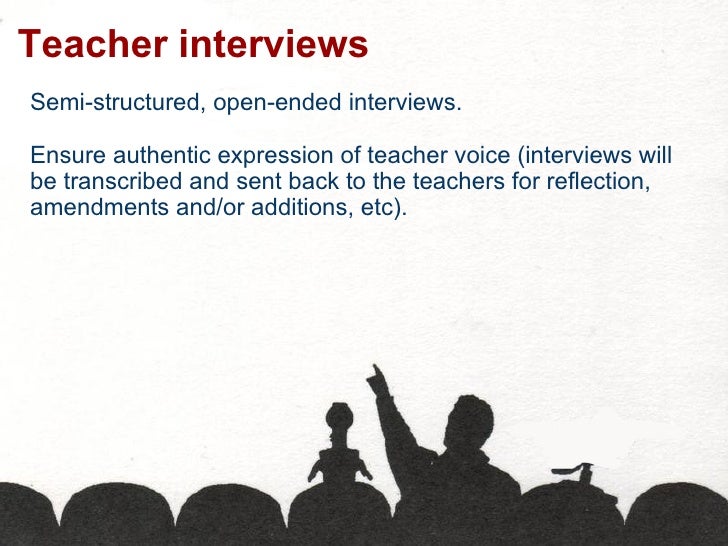 Teacher interviews

Semi-structured, open-ended interviews.

Ensure authentic expression of teacher voice (interviews will be transcribed and sent back to the teachers for reflection, amendments and/or additions, etc).